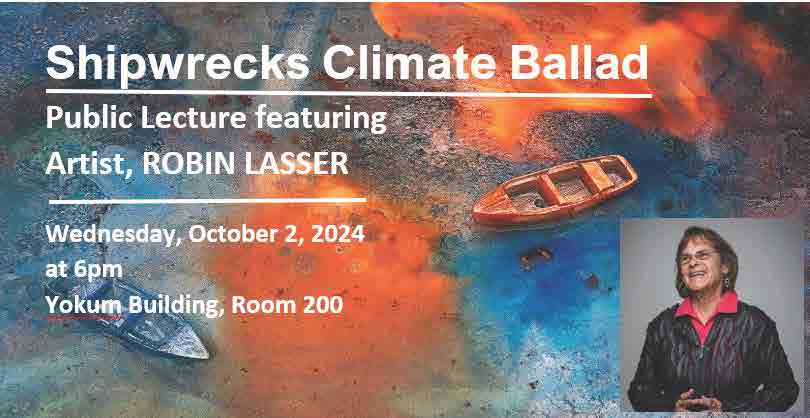 Shipwrecks Climate Ballad

Public Lecture featuring Artist, ROBIN LASSER

Wednesday, October 2, 2024 at 6pm
Yokum Building, Room 200